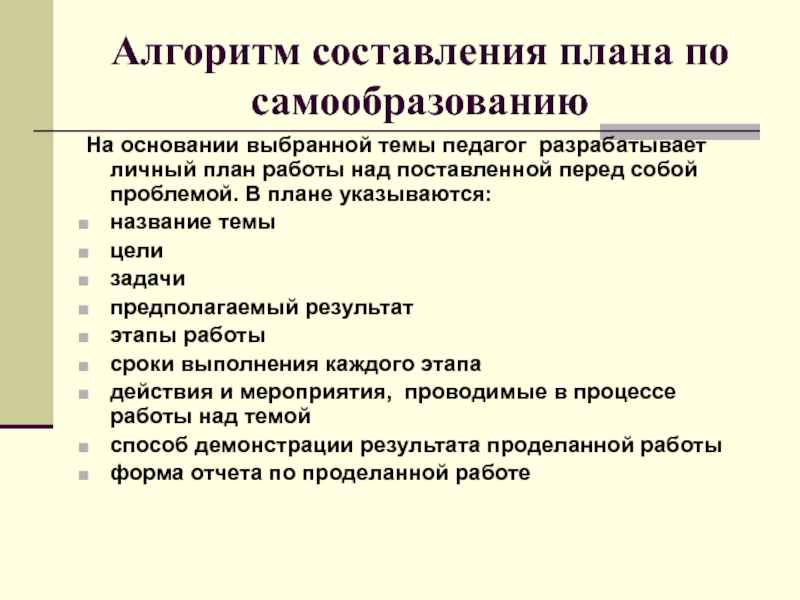 Алгоритм составления плана по самообразованию

На основании выбранной темы педагог разрабатывает личный план работы над поставленной перед собой проблемой. В плане указываются:

- название темы
- цели
- задачи
- предполагаемый результат
- этапы работы
- сроки выполнения каждого этапа
- действия и мероприятия, проводимые в процессе работы над темой
- способ демонстрации результата проделанной работы
- форма отчета по проделанной работе